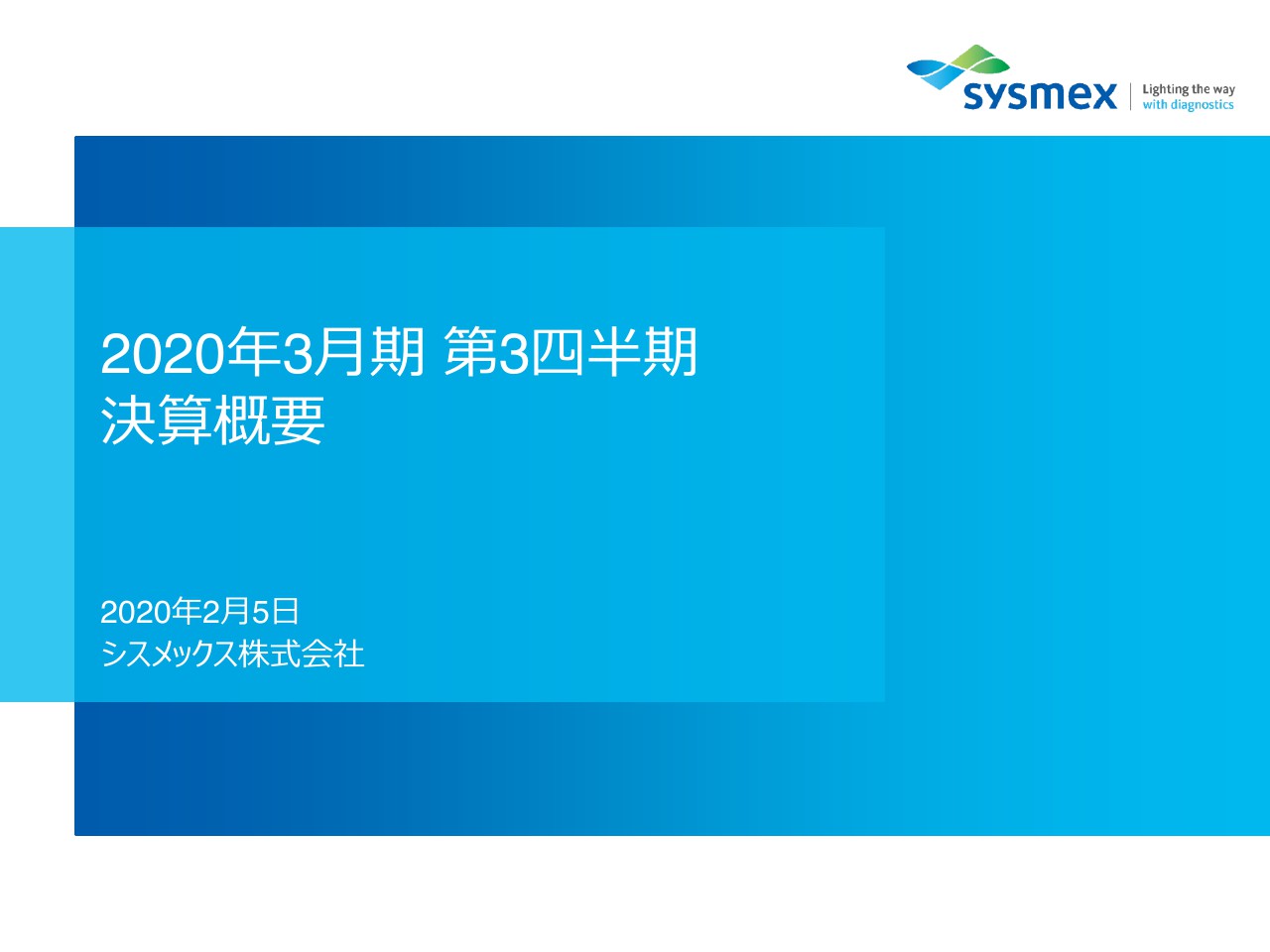 sysmex Lighting the way with diagnostics

2020年3月期 第3四半期
決算概要

2020年2月5日
シスメックス株式会社